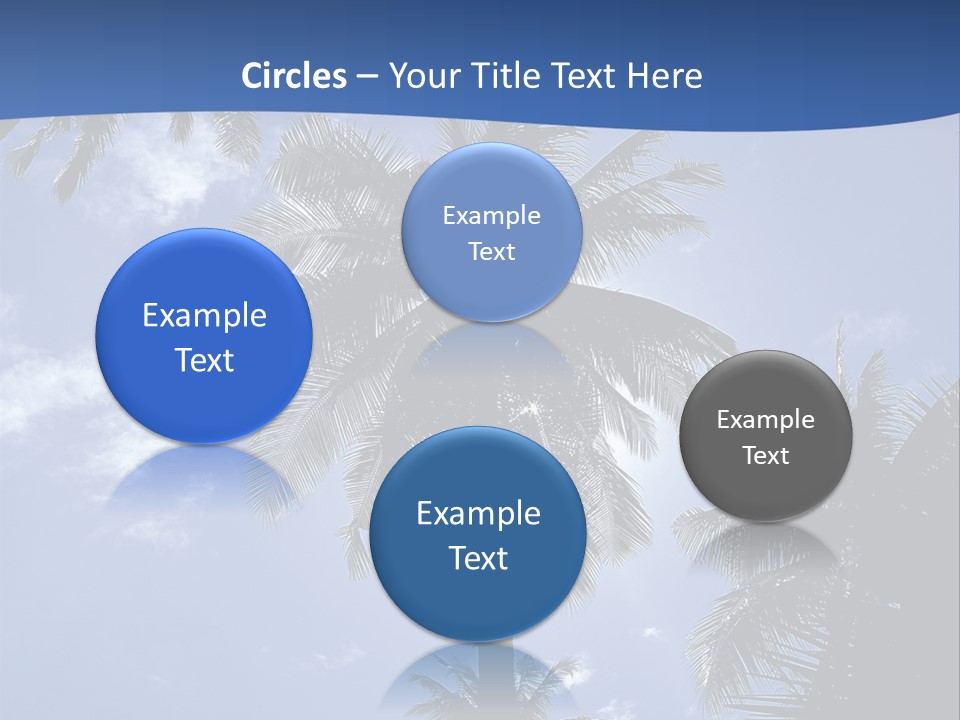 Circles – Your Title Text Here

Example Text

Example Text

Example Text

Example Text